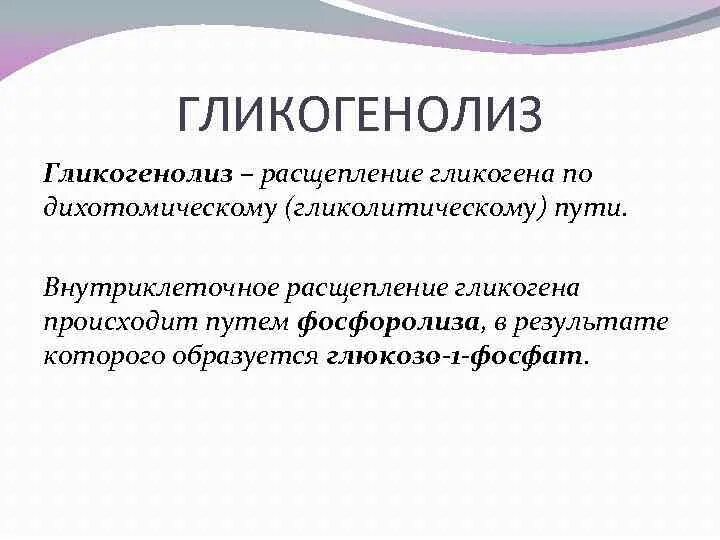 ГЛИКОГЕНОЛИЗ

Гликогенолиз – расщепление гликогена по дихотомическому (гликолитическому) пути.

Внутриклеточное расщепление гликогена происходит путем фосфоролиза, в результате которого образуется глюкозо-1-фосфат.